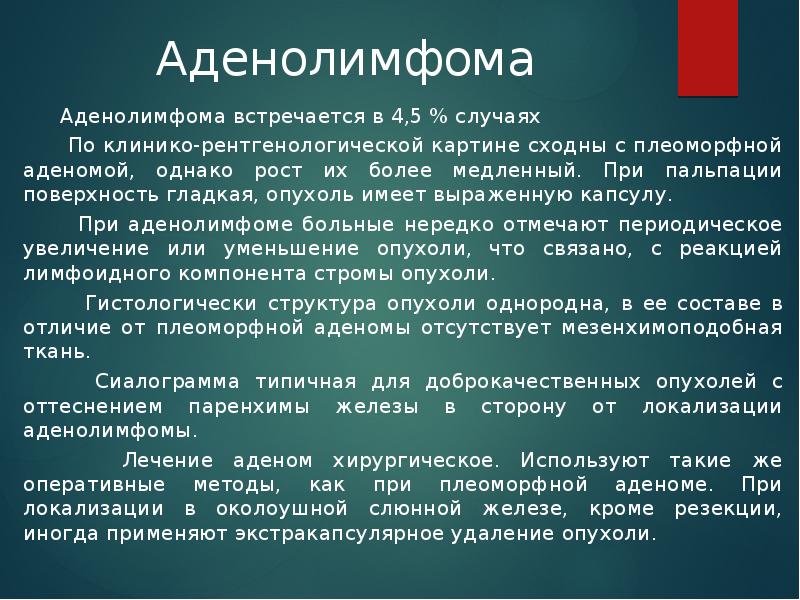 Аденолимфома

Аденолимфома встречается в 4,5 % случаях

По клинико-рентгенологической картине сходны с плеоморфной аденомой, однако рост их более медленный. При пальпации поверхность гладкая, опухоль имеет выраженную капсулу.

При аденолимфоме больные нередко отмечают периодическое увеличение или уменьшение опухоли, что связано, с реакцией лимфоидного компонента стромы опухоли.

Гистологически структура опухоли однородна, в ее составе в отличие от плеоморфной аденомы отсутствует мезенхимоподобная ткань.

Сиалограмма типичная для доброкачественных опухолей с оттеснением паренхимы железы в сторону от локализации аденолимфомы.

Лечение аденом хирургическое. Используют такие же оперативные методы, как при плеоморфной аденоме. При локализации в околоушной слюнной железе, кроме резекции, иногда применяют экстракапсулярное удаление опухоли.